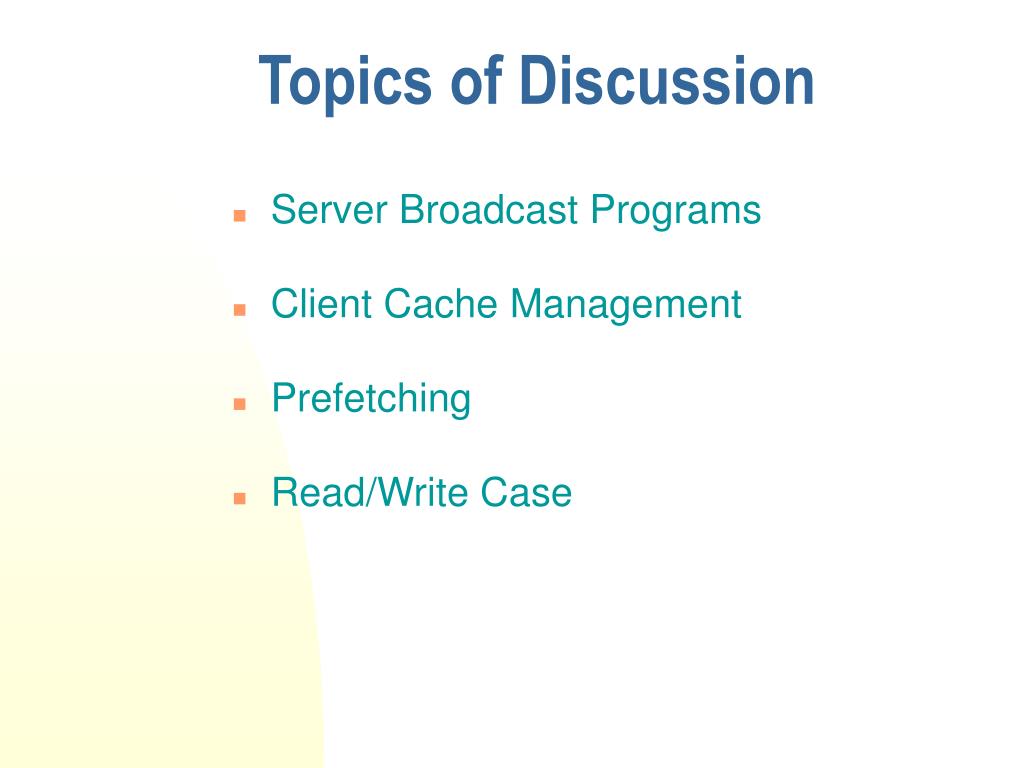 Topics of Discussion

- Server Broadcast Programs
- Client Cache Management
- Prefetching
- Read/Write Case